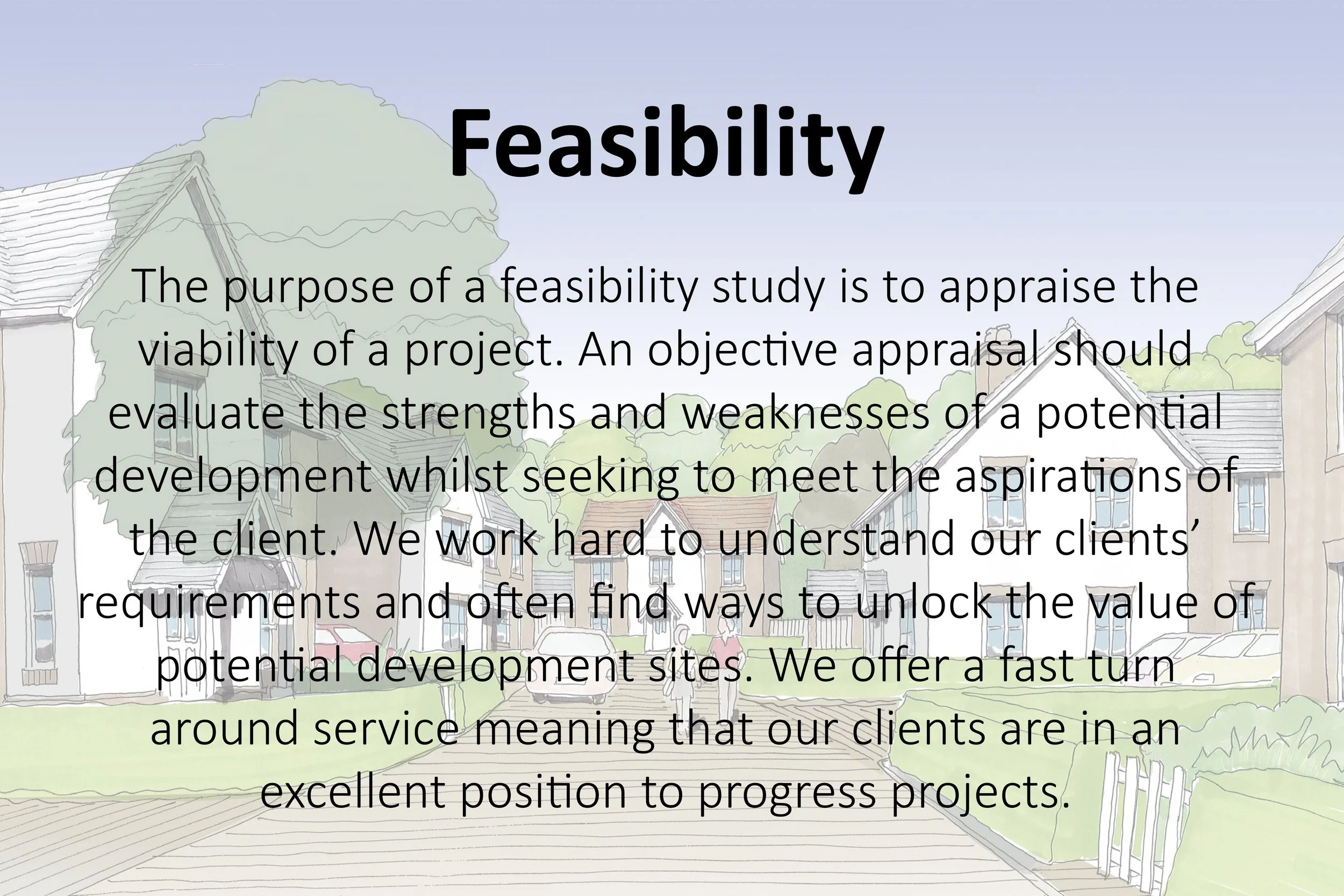 Feasibility

The purpose of a feasibility study is to appraise the viability of a project. An objective appraisal should evaluate the strengths and weaknesses of a potential development whilst seeking to meet the aspirations of the client. We work hard to understand our clients' requirements and often find ways to unlock the value of potential development sites. We offer a fast turn around service meaning that our clients are in an excellent position to progress projects.